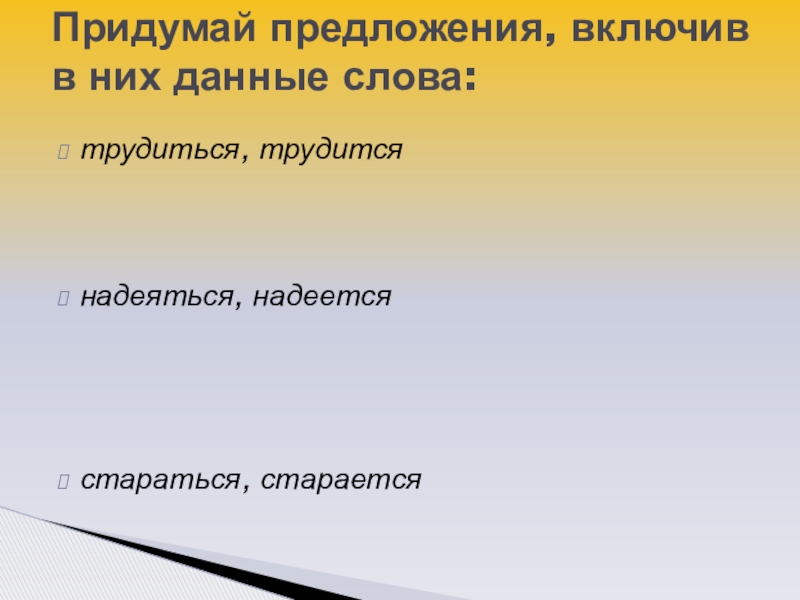 Придумай предложения, включив в них данные слова:

трудиться, трудится

надеяться, надеется

стараться, старается